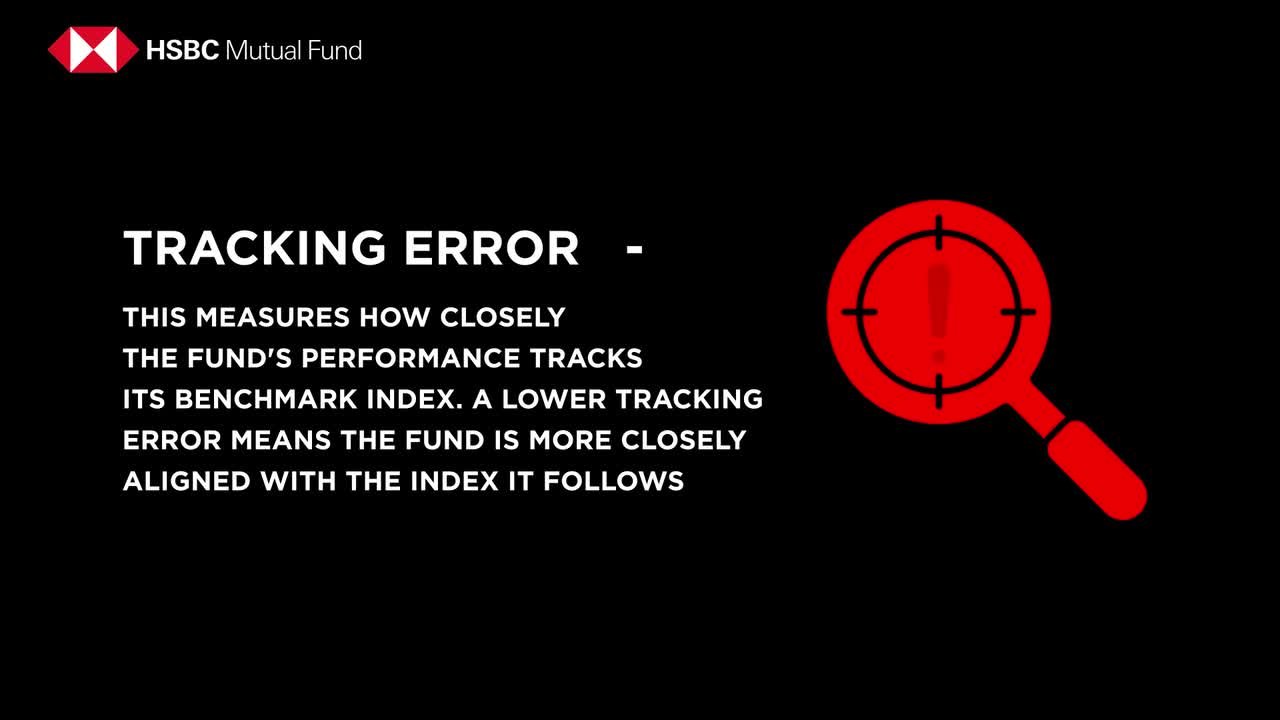 HSBC Mutual Fund

TRACKING ERROR -

THIS MEASURES HOW CLOSELY THE FUND'S PERFORMANCE TRACKS ITS BENCHMARK INDEX. A LOWER TRACKING ERROR MEANS THE FUND IS MORE CLOSELY ALIGNED WITH THE INDEX IT FOLLOWS